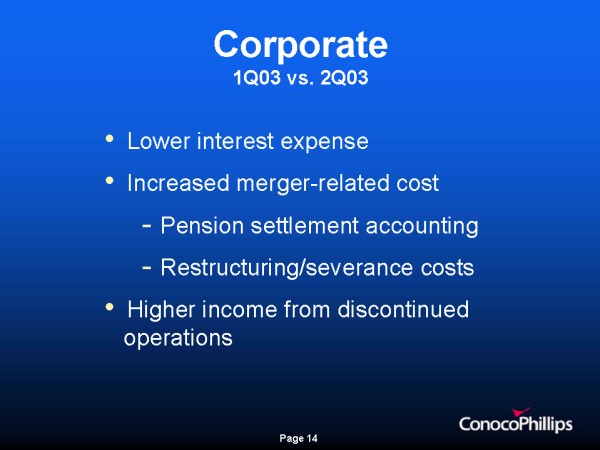 Corporate
1Q03 vs. 2Q03

• Lower interest expense
• Increased merger-related cost
- Pension settlement accounting
- Restructuring/severance costs
• Higher income from discontinued operations

ConocoPhillips

Page 14